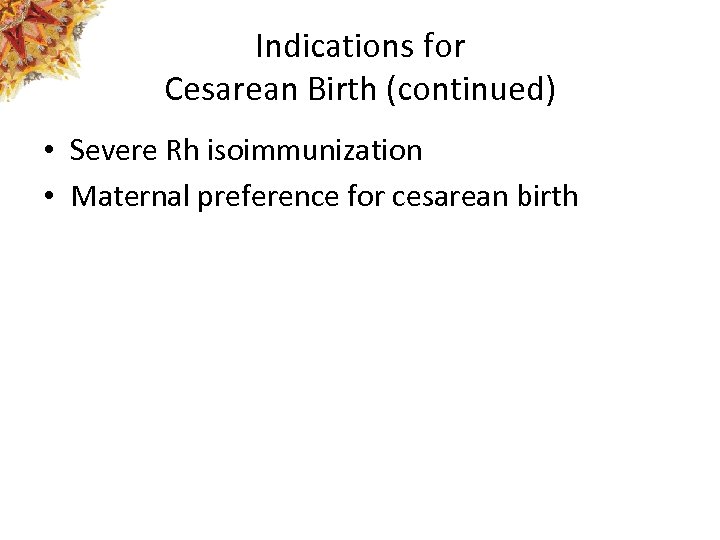 Indications for
Cesarean Birth (continued)

• Severe Rh isoimmunization
• Maternal preference for cesarean birth